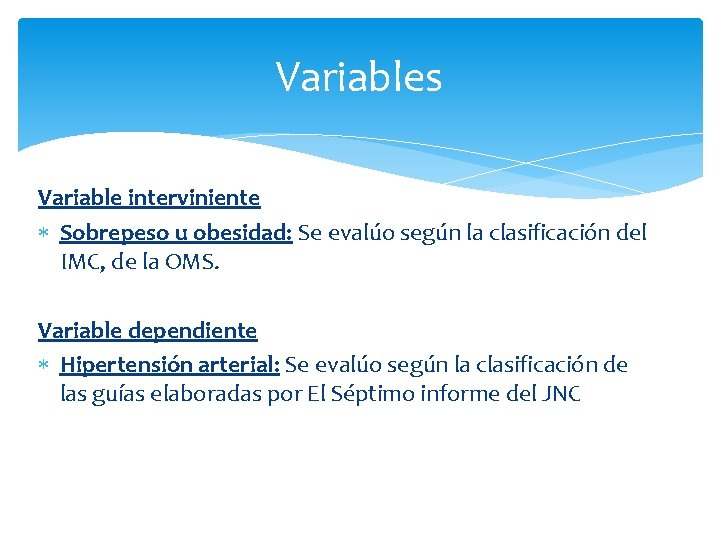 Variables

Variable interviniente

* Sobrepeso u obesidad: Se evalúo según la clasificación del IMC, de la OMS.

Variable dependiente

* Hipertensión arterial: Se evalúo según la clasificación de las guías elaboradas por El Séptimo informe del JNC